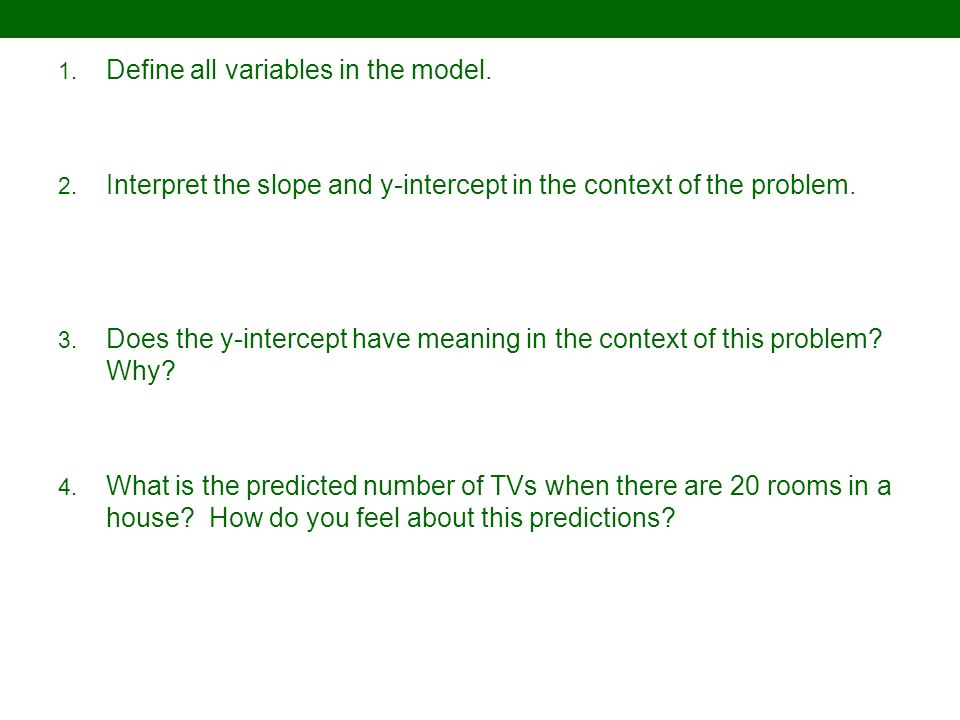 1. Define all variables in the model.

2. Interpret the slope and y-intercept in the context of the problem.

3. Does the y-intercept have meaning in the context of this problem? Why?

4. What is the predicted number of TVs when there are 20 rooms in a house? How do you feel about this predictions?